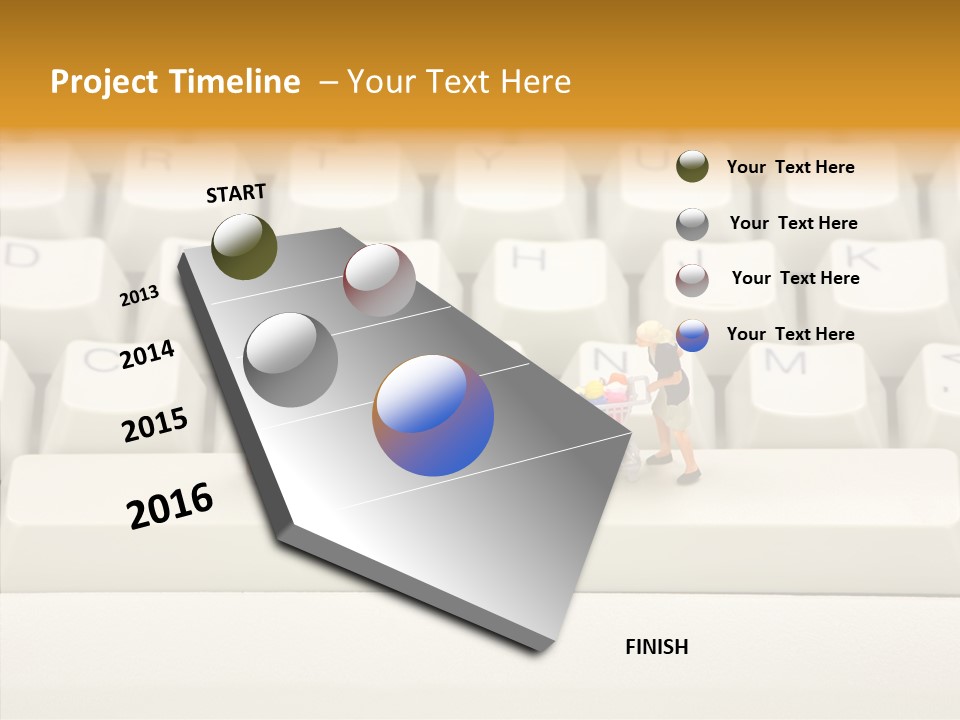 Project Timeline – Your Text Here

START

2013

2014

2015

2016

Your Text Here

Your Text Here

Your Text Here

Your Text Here

FINISH